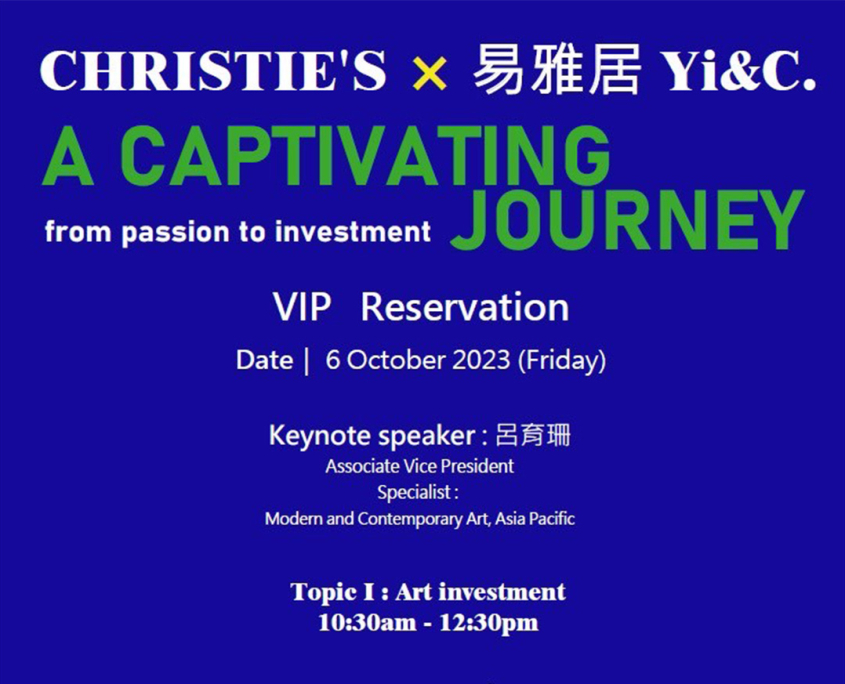 CHRISTIE'S × 易雅居 Yi&C.

A CAPTIVATING JOURNEY

from passion to investment

VIP Reservation

Date | 6 October 2023 (Friday)

Keynote speaker : 呂育珊
Associate Vice President
Specialist :
Modern and Contemporary Art, Asia Pacific

Topic I : Art investment
10:30am - 12:30pm